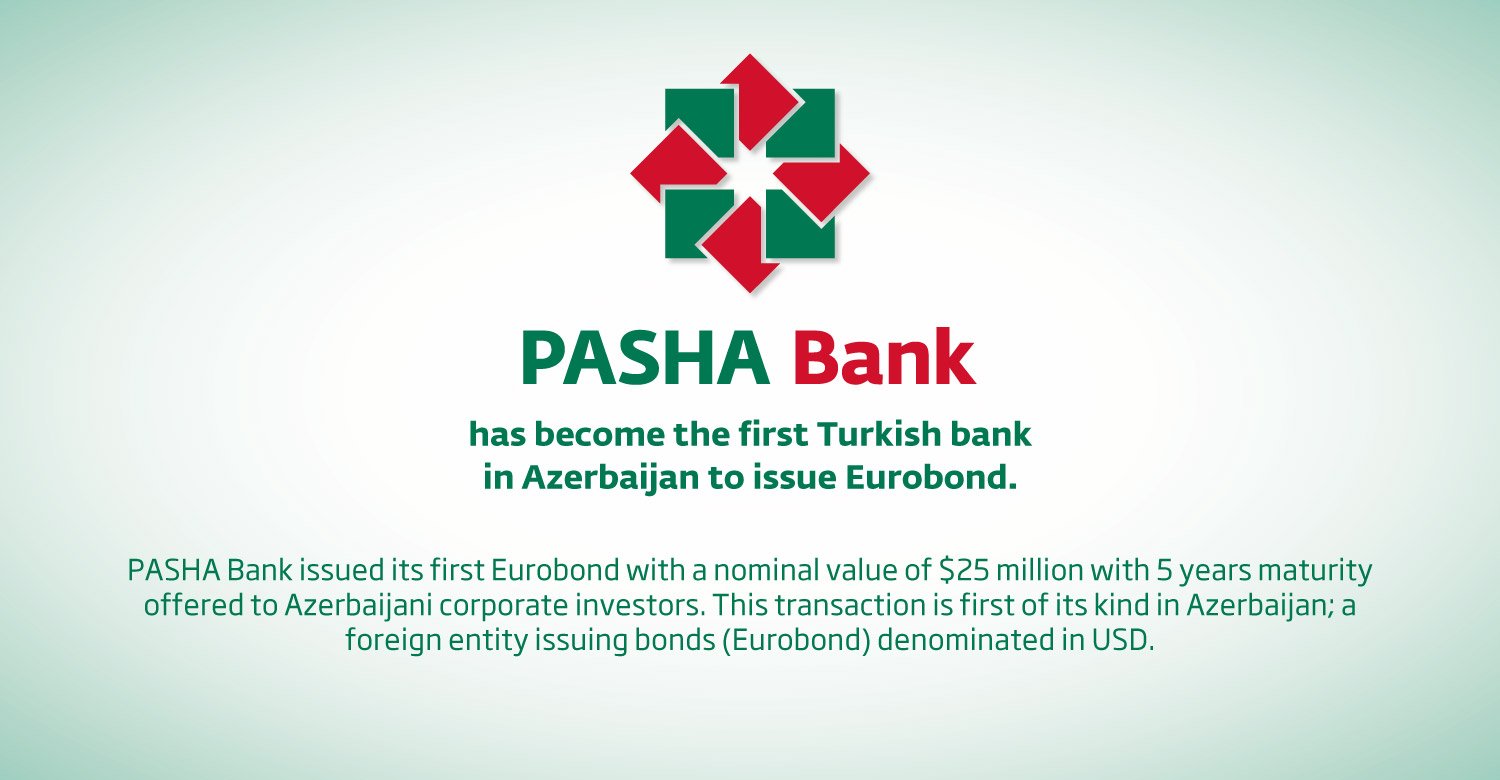 PASHA Bank

has become the first Turkish bank in Azerbaijan to issue Eurobond.

PASHA Bank issued its first Eurobond with a nominal value of \$25 million with 5 years maturity offered to Azerbaijani corporate investors. This transaction is first of its kind in Azerbaijan; a foreign entity issuing bonds (Eurobond) denominated in USD.